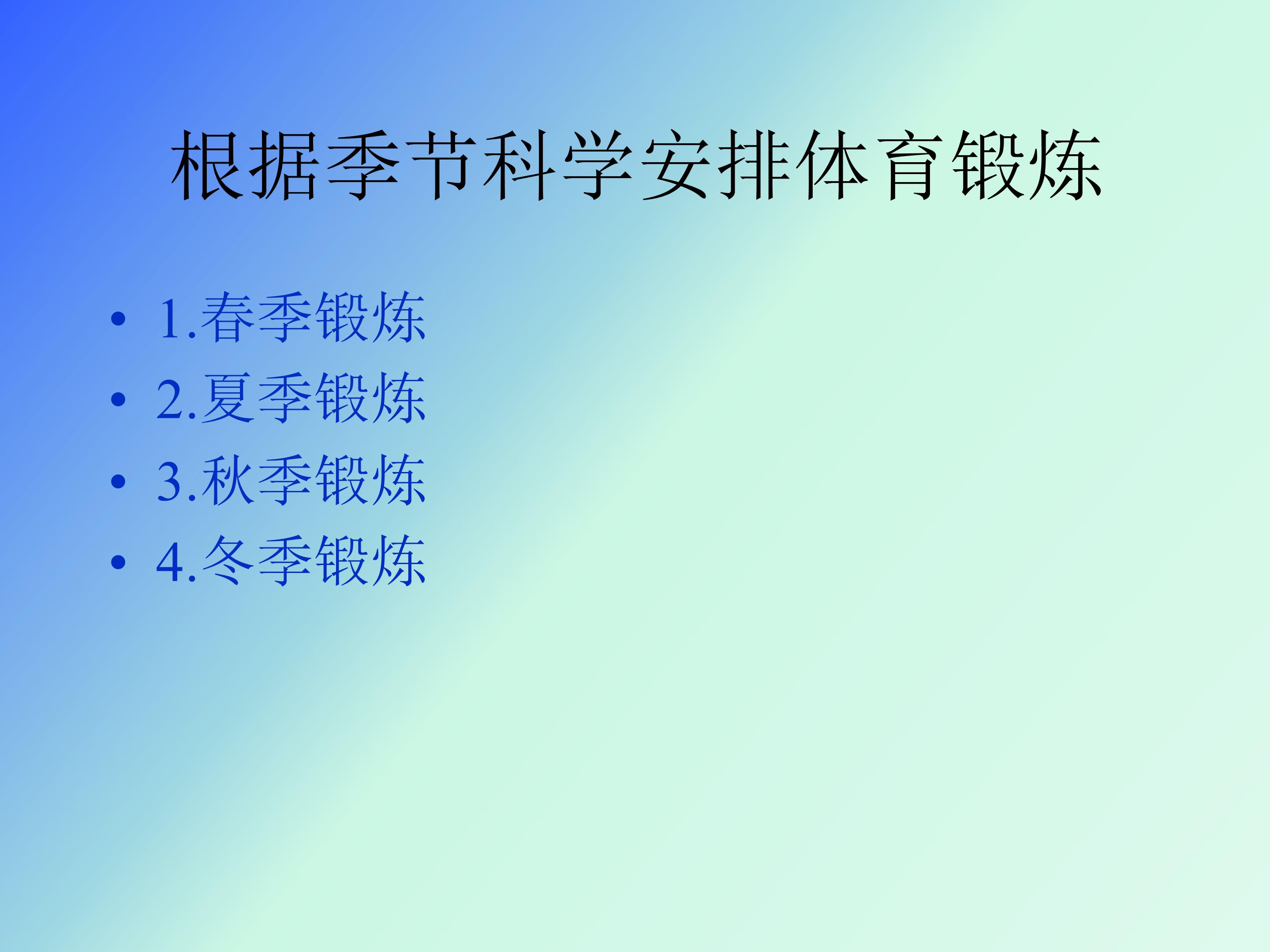 根据季节科学安排体育锻炼

• 1.春季锻炼
• 2.夏季锻炼
• 3.秋季锻炼
• 4.冬季锻炼